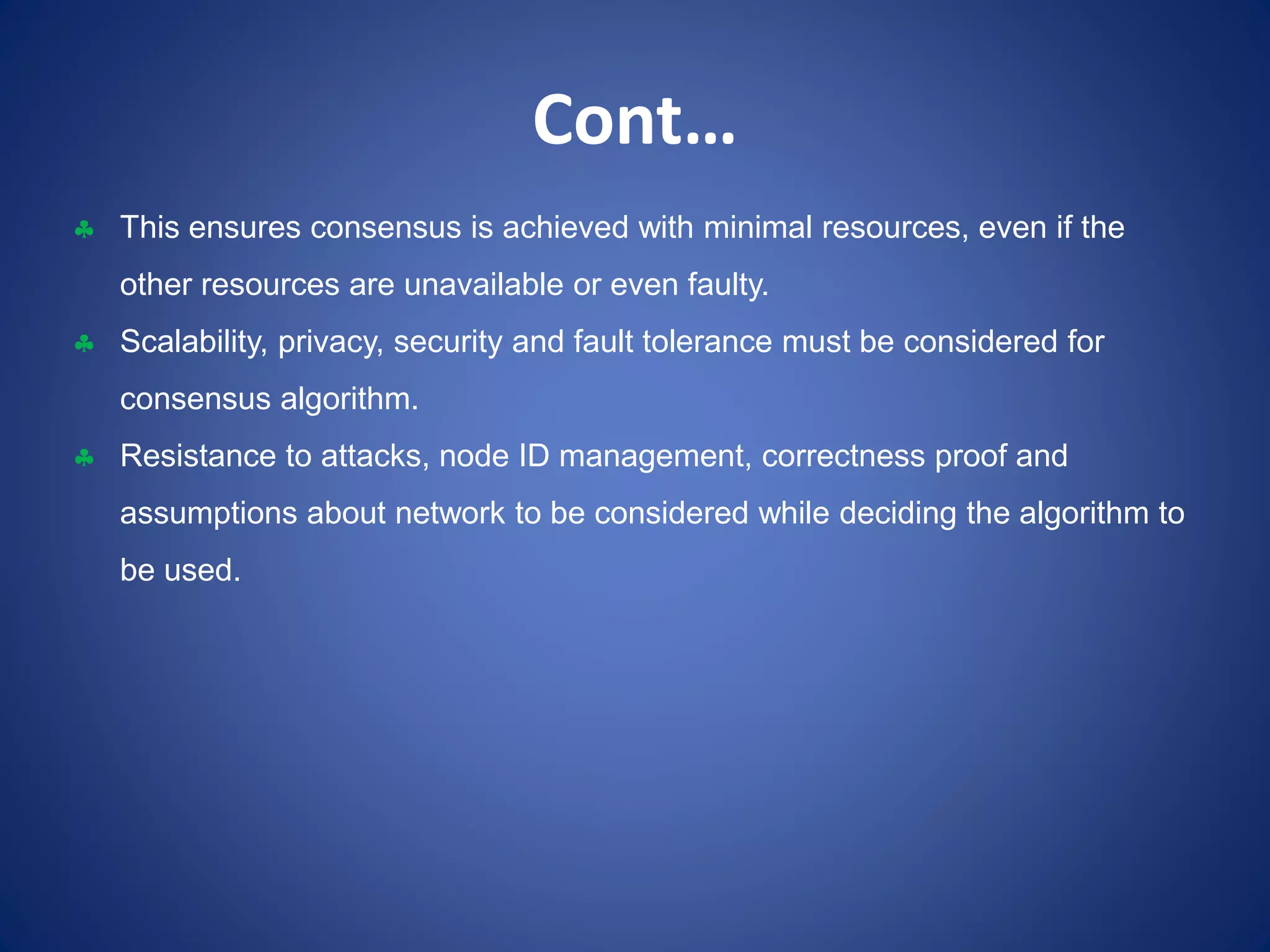 Cont…

♣ This ensures consensus is achieved with minimal resources, even if the other resources are unavailable or even faulty.

♣ Scalability, privacy, security and fault tolerance must be considered for consensus algorithm.

♣ Resistance to attacks, node ID management, correctness proof and assumptions about network to be considered while deciding the algorithm to be used.